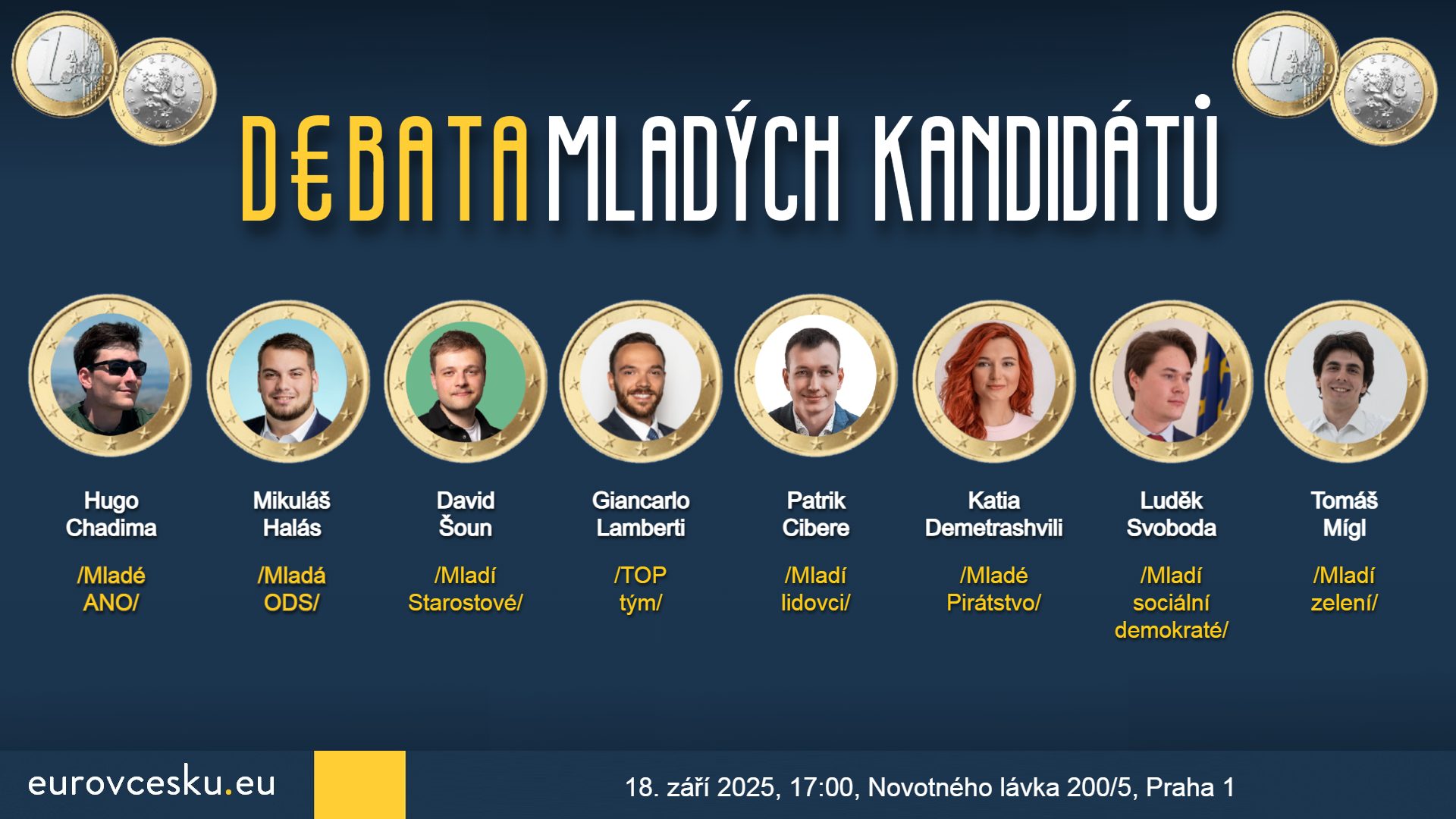 D€BATA MLADÝCH KANDIDÁTŮ

Hugo Chadima

/Mladé ANO/

Mikuláš Halás

/Mladá ODS/

David Šoun

/Mladí Starostové/

Giancarlo Lamberti

/TOP tým/

Patrik Cibere

/Mladí lidovci/

Katia Demetrashvili

/Mladé Pirátstvo/

Luděk Svoboda

/Mladí sociální demokraté/

Tomáš Mígl

/Mladí zelení/

eurovcesku.eu

18. září 2025, 17:00, Novotného lávka 200/5, Praha 1